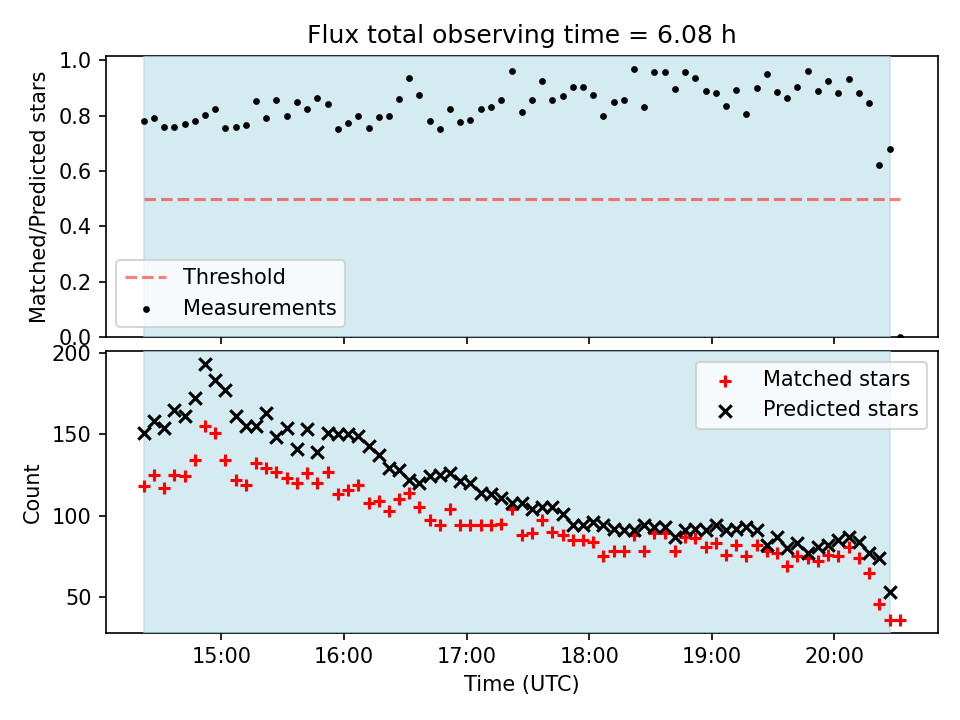 Flux total observing time = 6.08 h

Matched/Predicted stars

1.0
0.8
0.6
0.4
0.2
0.0

Threshold
Measurements

Count

200
150
100
50

Matched stars
Predicted stars

15:00
16:00
17:00
18:00
19:00
20:00

Time (UTC)